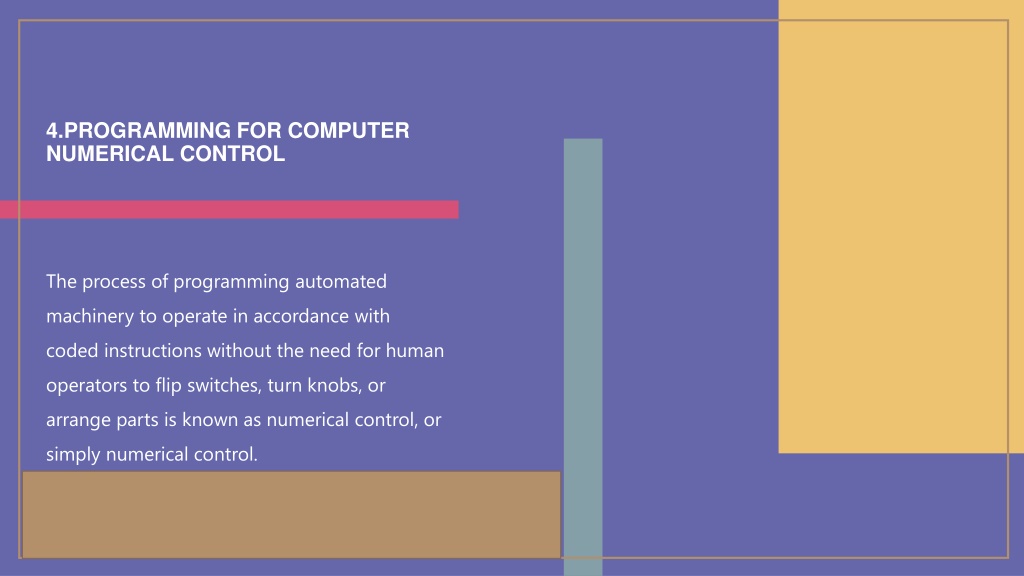 4.PROGRAMMING FOR COMPUTER NUMERICAL CONTROL

The process of programming automated machinery to operate in accordance with coded instructions without the need for human operators to flip switches, turn knobs, or arrange parts is known as numerical control, or simply numerical control.